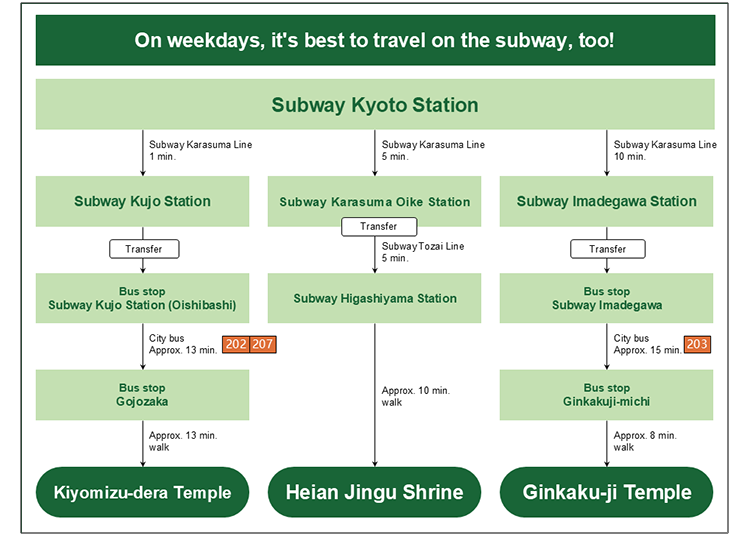 On weekdays, it's best to travel on the subway, too!

Subway Kyoto Station

Subway Karasuma Line
1 min.

Subway Kujo Station

Transfer

Bus stop
Subway Kujo Station (Oishibashi)

City bus
Approx. 13 min.
202 207

Bus stop
Gojozaka

Approx. 13 min.
walk

Kiyomizu-dera Temple

Subway Karasuma Line
5 min.

Subway Karasuma Oike Station

Transfer

Subway Tozai Line
5 min.

Subway Higashiyama Station

Approx. 10 min.
walk

Heian Jingu Shrine

Subway Karasuma Line
10 min.

Subway Imadegawa Station

Transfer

Bus stop
Subway Imadegawa

City bus
Approx. 15 min.
203

Bus stop
Ginkakuji-michi

Approx. 8 min.
walk

Ginkaku-ji Temple